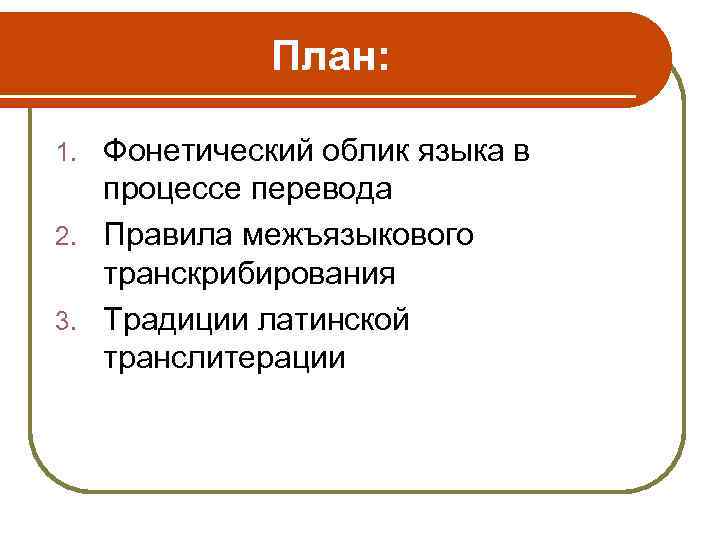 План:

1. Фонетический облик языка в процессе перевода
2. Правила межъязыкового транскрибирования
3. Традиции латинской транслитерации